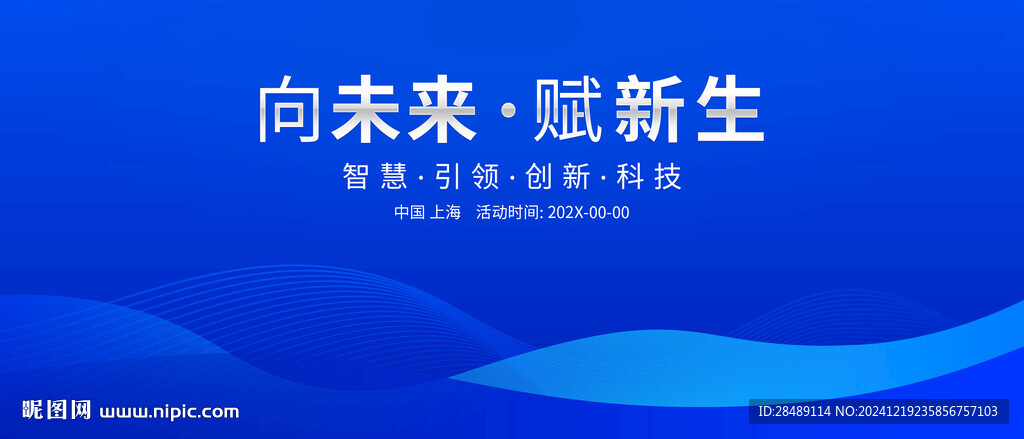 向未来·赋新生

智慧·引领·创新·科技

中国 上海　活动时间: 202X-00-00

昵图网 www.nipic.com

ID:28489114 NO:20241219235856757103